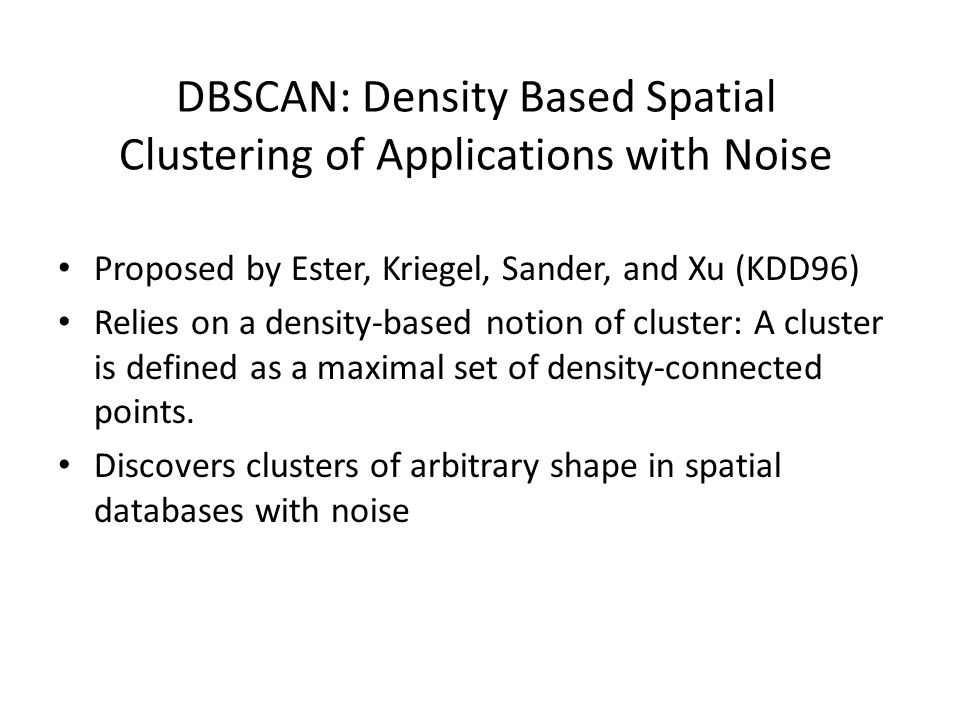 DBSCAN: Density Based Spatial Clustering of Applications with Noise

• Proposed by Ester, Kriegel, Sander, and Xu (KDD96)
• Relies on a density-based notion of cluster: A cluster is defined as a maximal set of density-connected points.
• Discovers clusters of arbitrary shape in spatial databases with noise